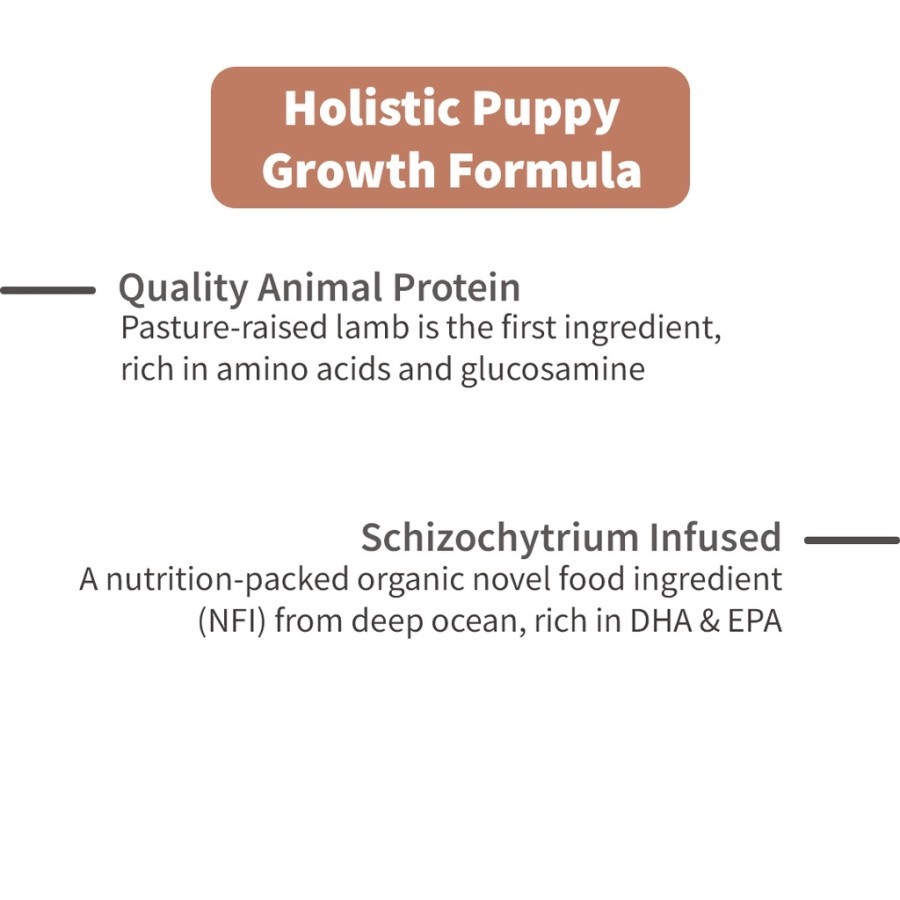 Holistic Puppy Growth Formula

Quality Animal Protein
Pasture-raised lamb is the first ingredient, rich in amino acids and glucosamine

Schizochytrium Infused
A nutrition-packed organic novel food ingredient (NFI) from deep ocean, rich in DHA & EPA